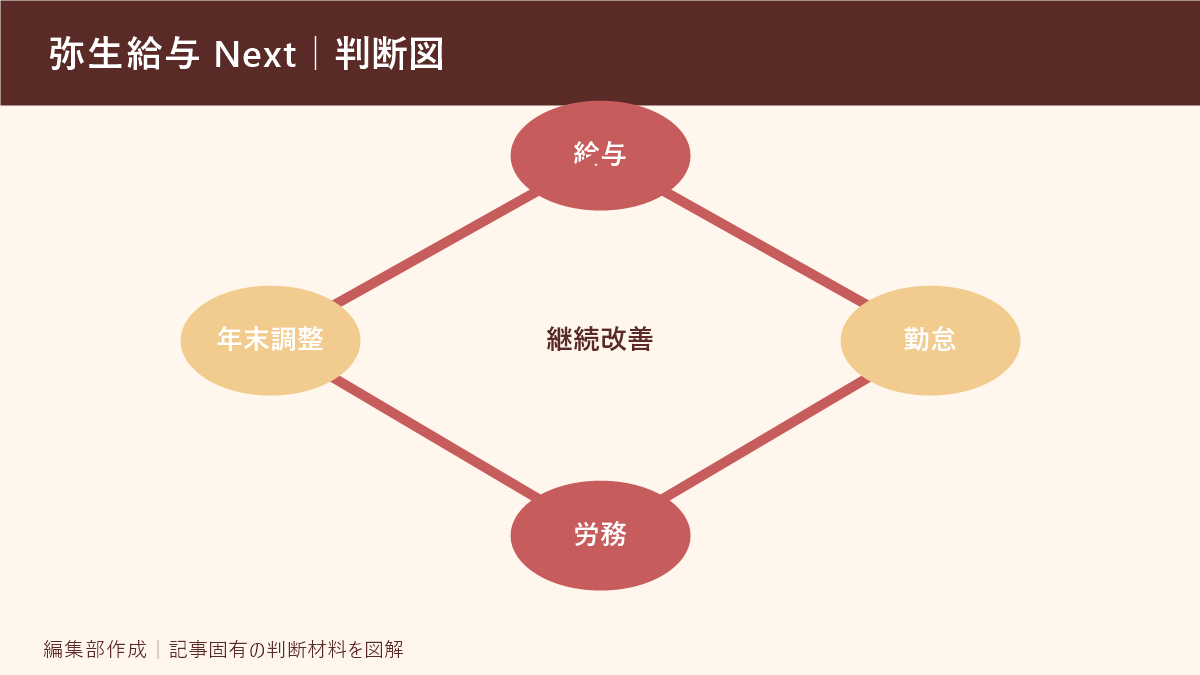 弥生給与 Next｜判断図

給与

年末調整

継続改善

勤怠

労務

編集部作成｜記事固有の判断材料を図解